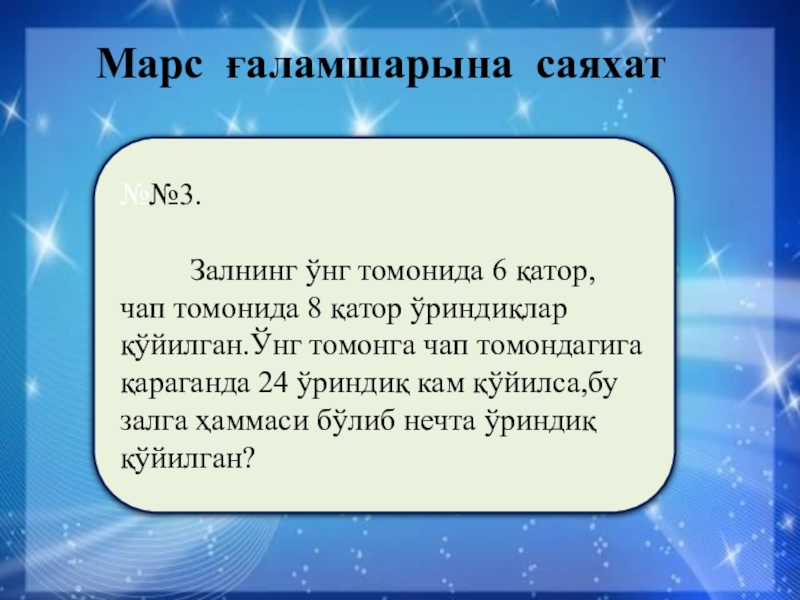 Марс ғаламшарына саяхат

№№3.

Залнинг ўнг томонида 6 қатор, чап томонида 8 қатор ўриндиқлар қўйилган.Ўнг томонга чап томондагига қараганда 24 ўриндиқ кам қўйилса,бу залга ҳаммаси бўлиб нечта ўриндиқ қўйилган?